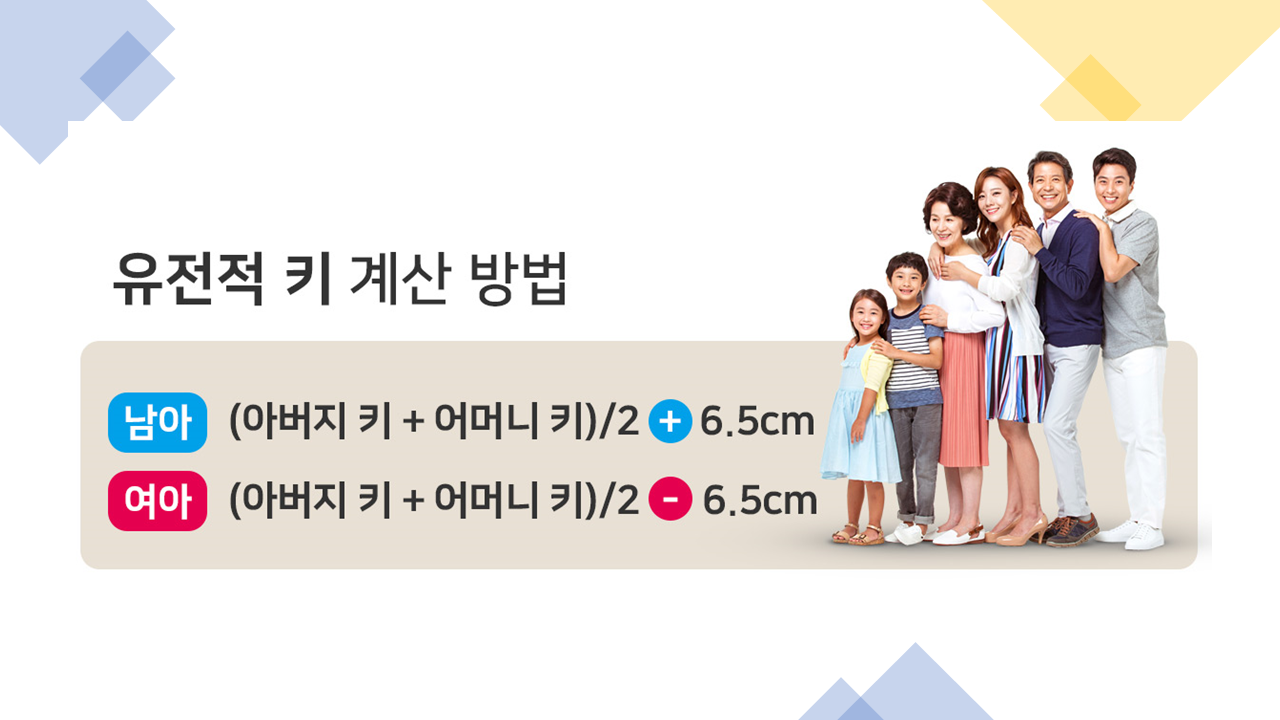 유전적 키 계산 방법

남아 (아버지 키 + 어머니 키)/2 + 6.5cm

여아 (아버지 키 + 어머니 키)/2 - 6.5cm